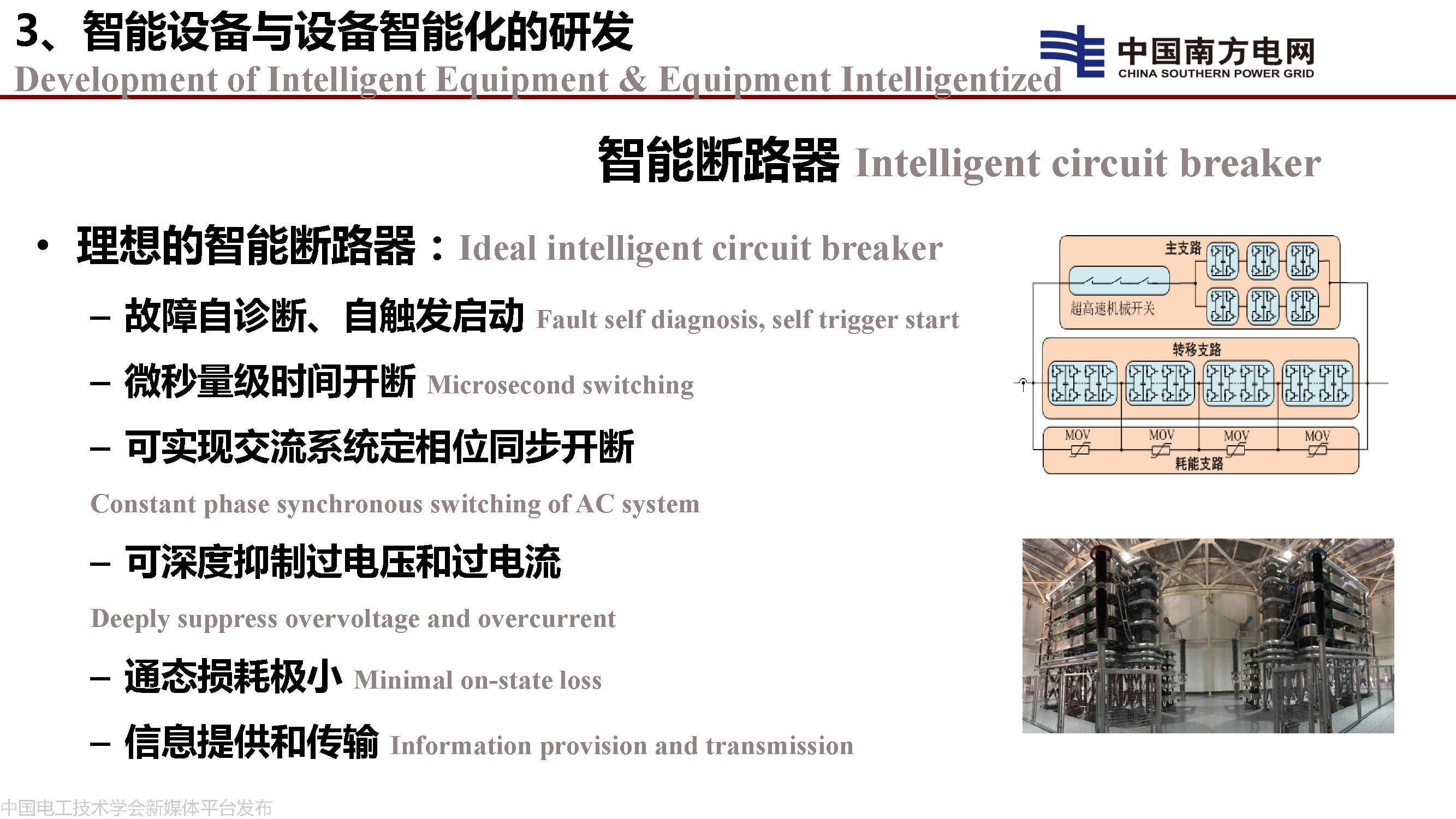 3、智能设备与设备智能化的研发
Development of Intelligent Equipment & Equipment Intelligentized

中国南方电网
CHINA SOUTHERN POWER GRID

智能断路器 Intelligent circuit breaker

• 理想的智能断路器：Ideal intelligent circuit breaker

– 故障自诊断、自触发启动 Fault self diagnosis, self trigger start

– 微秒量级时间开断 Microsecond switching

– 可实现交流系统定相位同步开断

Constant phase synchronous switching of AC system

– 可深度抑制过电压和过电流

Deeply suppress overvoltage and overcurrent

– 通态损耗极小 Minimal on-state loss

– 信息提供和传输 Information provision and transmission

主支路
超高速机械开关
转移支路
MOV
MOV
MOV
MOV
耗能支路

中国电工技术学会新媒体平台发布